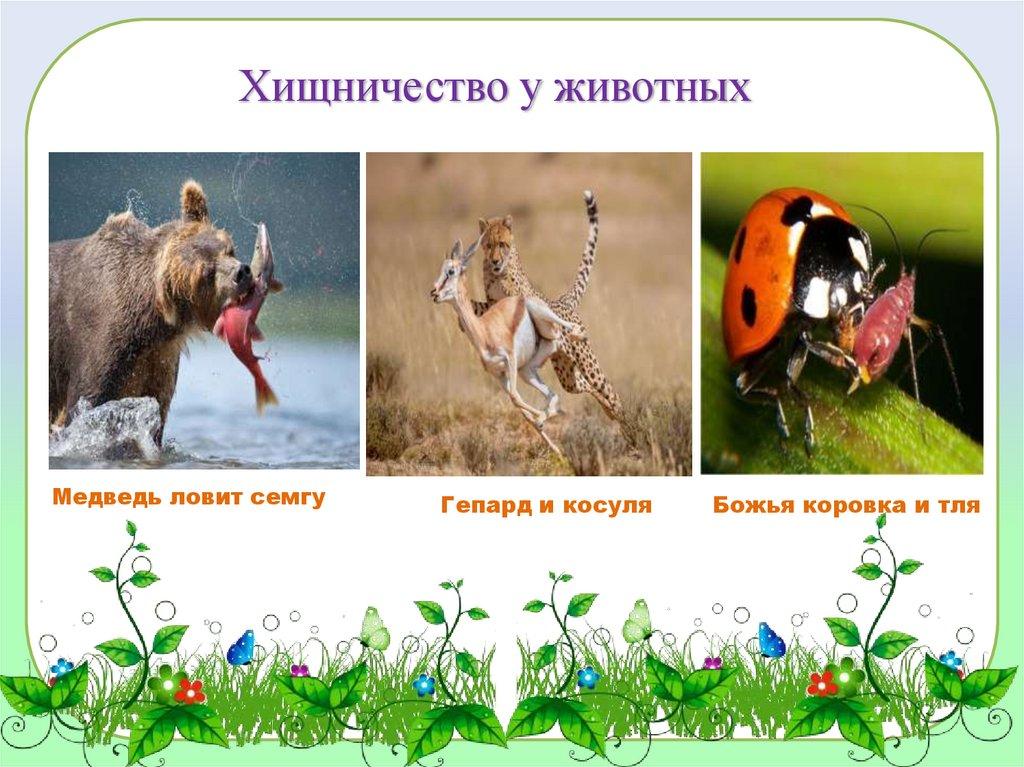 Хищничество у животных

Медведь ловит семгу

Гепард и косуля

Божья коровка и тля